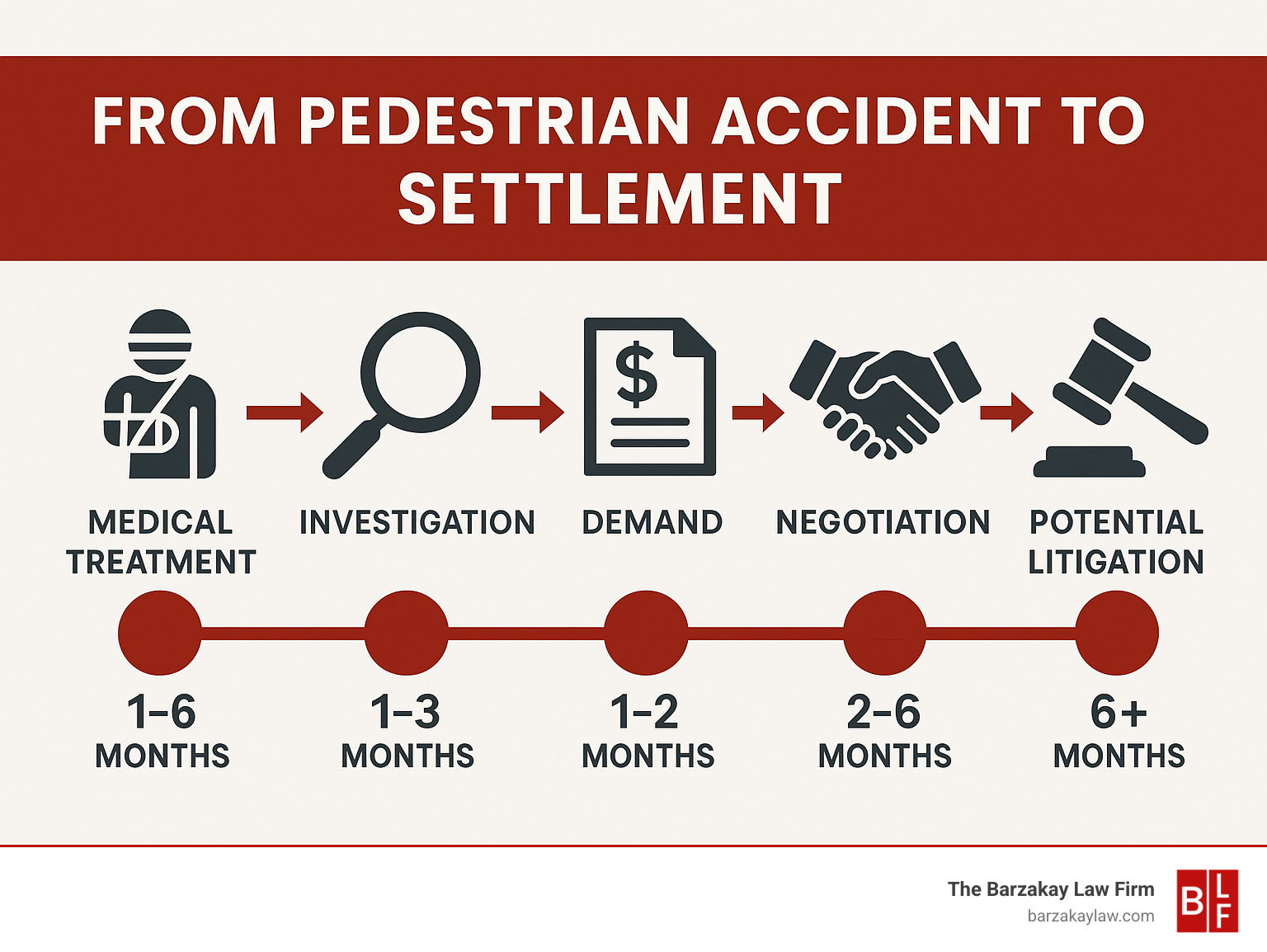 FROM PEDESTRIAN ACCIDENT TO SETTLEMENT

$

MEDICAL TREATMENT

INVESTIGATION

DEMAND

NEGOTIATION

POTENTIAL LITIGATION

1–6 MONTHS

1–3 MONTHS

1–2 MONTHS

2–6 MONTHS

6+ MONTHS

The Barzakay Law Firm
barzakaylaw.com

BLF